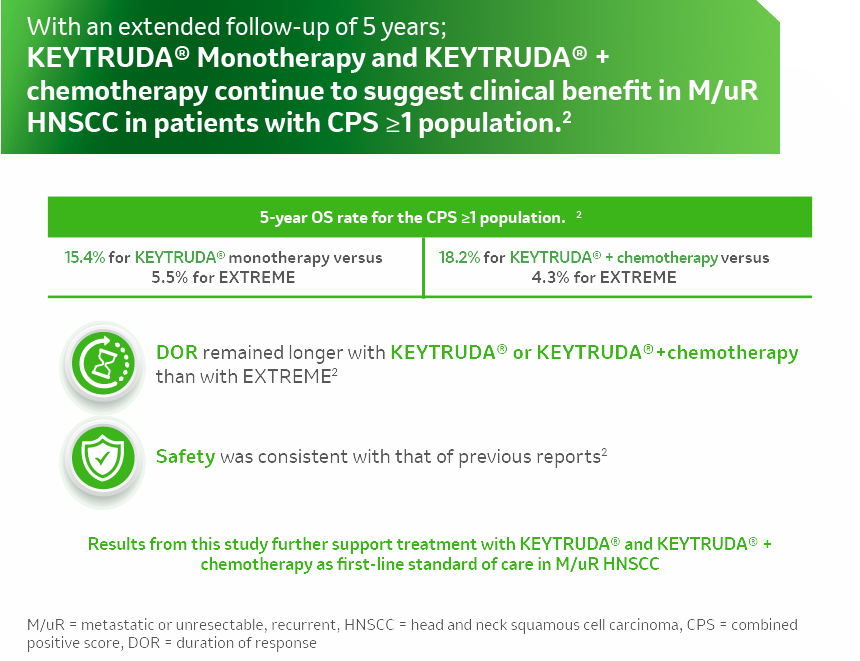 With an extended follow-up of 5 years;
KEYTRUDA® Monotherapy and KEYTRUDA® + chemotherapy continue to suggest clinical benefit in M/uR HNSCC in patients with CPS ≥1 population.$^2$

| 5-year OS rate for the CPS ≥1 population. $^2$ | |
|---|---|
| 15.4% for KEYTRUDA® monotherapy versus 5.5% for EXTREME | 18.2% for KEYTRUDA® + chemotherapy versus 4.3% for EXTREME |

DOR remained longer with KEYTRUDA® or KEYTRUDA®+chemotherapy than with EXTREME$^2$

Safety was consistent with that of previous reports$^2$

Results from this study further support treatment with KEYTRUDA® and KEYTRUDA® + chemotherapy as first-line standard of care in M/uR HNSCC

M/uR = metastatic or unresectable, recurrent, HNSCC = head and neck squamous cell carcinoma, CPS = combined positive score, DOR = duration of response